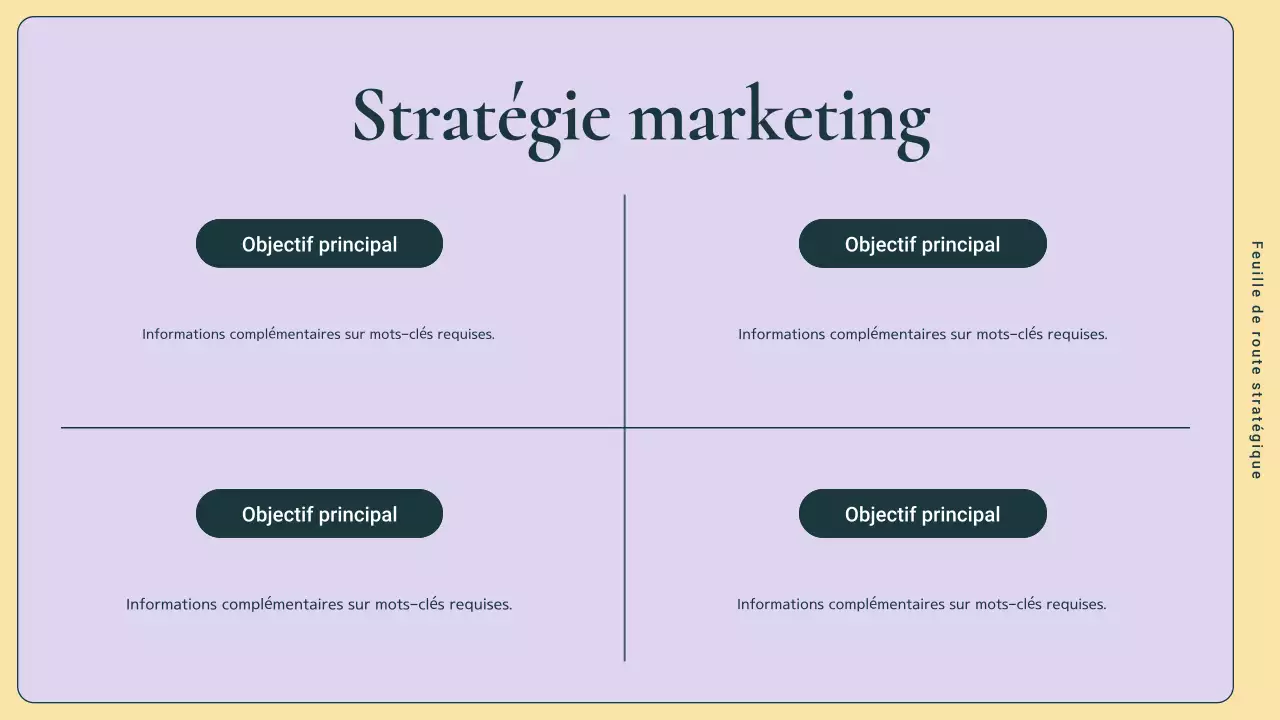 Stratégie marketing

Objectif principal

Informations complémentaires sur mots-clés requises.

Objectif principal

Informations complémentaires sur mots-clés requises.

Objectif principal

Informations complémentaires sur mots-clés requises.

Objectif principal

Informations complémentaires sur mots-clés requises.

Feuille de route stratégique